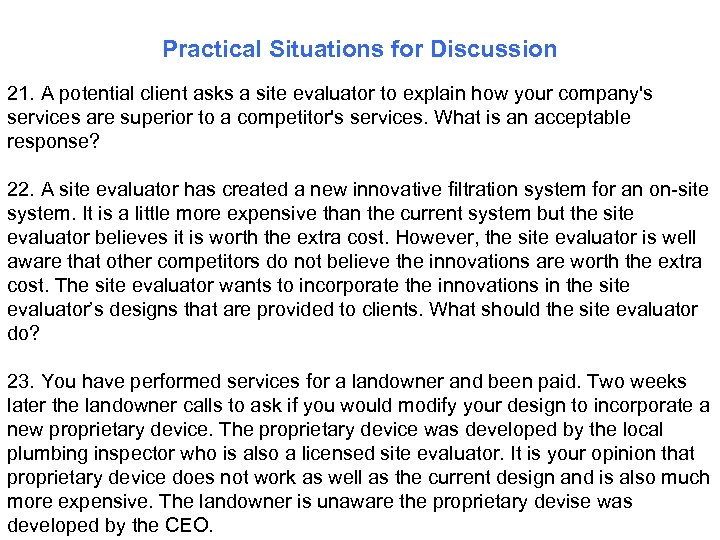 Practical Situations for Discussion

21. A potential client asks a site evaluator to explain how your company's services are superior to a competitor's services. What is an acceptable response?

22. A site evaluator has created a new innovative filtration system for an on-site system. It is a little more expensive than the current system but the site evaluator believes it is worth the extra cost. However, the site evaluator is well aware that other competitors do not believe the innovations are worth the extra cost. The site evaluator wants to incorporate the innovations in the site evaluator's designs that are provided to clients. What should the site evaluator do?

23. You have performed services for a landowner and been paid. Two weeks later the landowner calls to ask if you would modify your design to incorporate a new proprietary device. The proprietary device was developed by the local plumbing inspector who is also a licensed site evaluator. It is your opinion that proprietary device does not work as well as the current design and is also much more expensive. The landowner is unaware the proprietary devise was developed by the CEO.